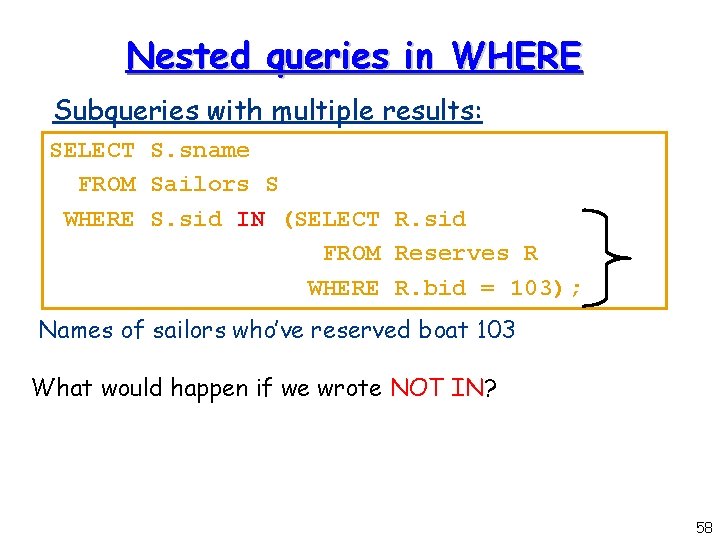 Nested queries in WHERE

Subqueries with multiple results:

SELECT S.sname
FROM Sailors S
WHERE S.sid IN (SELECT R.sid
FROM Reserves R
WHERE R.bid = 103);

Names of sailors who've reserved boat 103

What would happen if we wrote NOT IN?

58